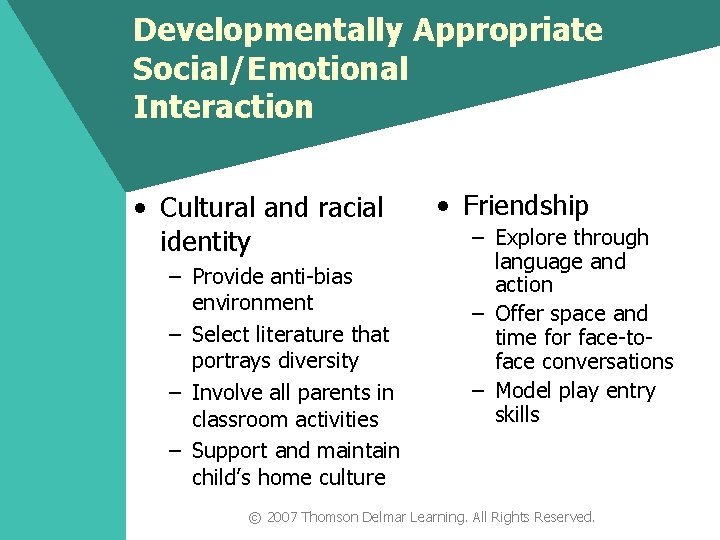 Developmentally Appropriate Social/Emotional Interaction

• Cultural and racial identity
– Provide anti-bias environment
– Select literature that portrays diversity
– Involve all parents in classroom activities
– Support and maintain child's home culture

• Friendship
– Explore through language and action
– Offer space and time for face-to-face conversations
– Model play entry skills

© 2007 Thomson Delmar Learning. All Rights Reserved.